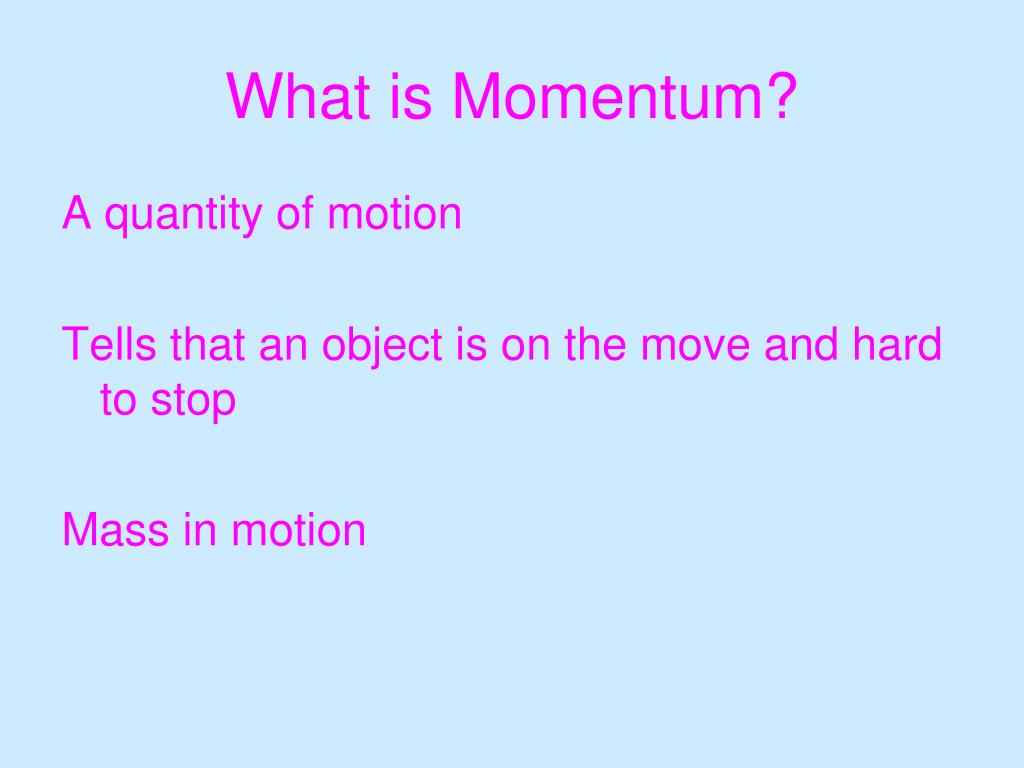 What is Momentum?

A quantity of motion

Tells that an object is on the move and hard to stop

Mass in motion